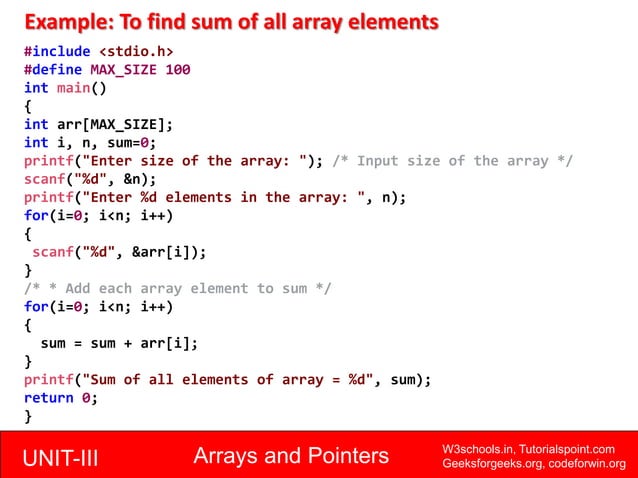 Example: To find sum of all array elements

#include <stdio.h>
#define MAX_SIZE 100
int main()
{
int arr[MAX_SIZE];
int i, n, sum=0;
printf("Enter size of the array: "); /* Input size of the array */
scanf("%d", &n);
printf("Enter %d elements in the array: ", n);
for(i=0; i<n; i++)
{
 scanf("%d", &arr[i]);
}
/* * Add each array element to sum */
for(i=0; i<n; i++)
{
  sum = sum + arr[i];
}
printf("Sum of all elements of array = %d", sum);
return 0;
}

UNIT-III

Arrays and Pointers

W3schools.in, Tutorialspoint.com
Geeksforgeeks.org, codeforwin.org